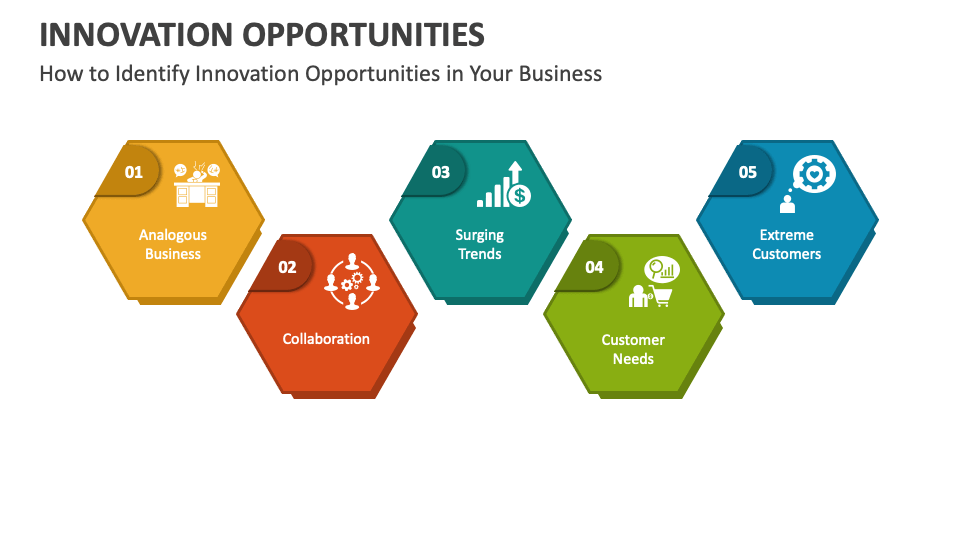 INNOVATION OPPORTUNITIES

How to Identify Innovation Opportunities in Your Business

01
Analogous Business

02
Collaboration

03
Surging Trends

04
Customer Needs

05
Extreme Customers